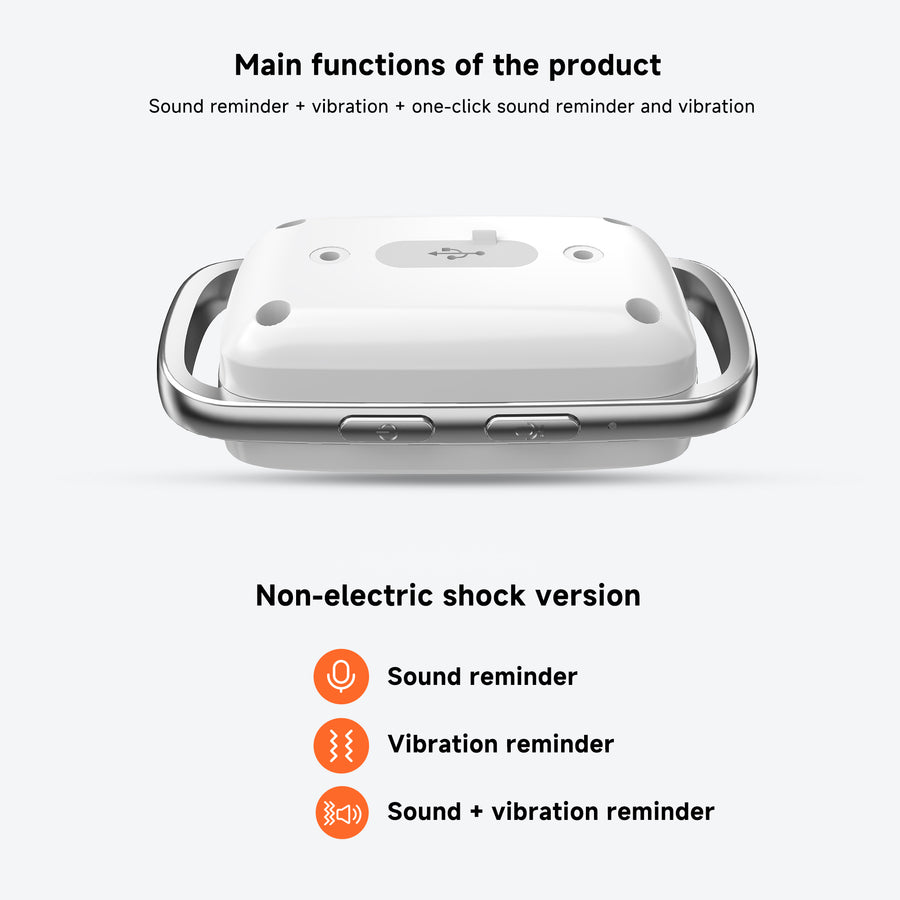 Main functions of the product

Sound reminder + vibration + one-click sound reminder and vibration

Non-electric shock version

Sound reminder

Vibration reminder

Sound + vibration reminder